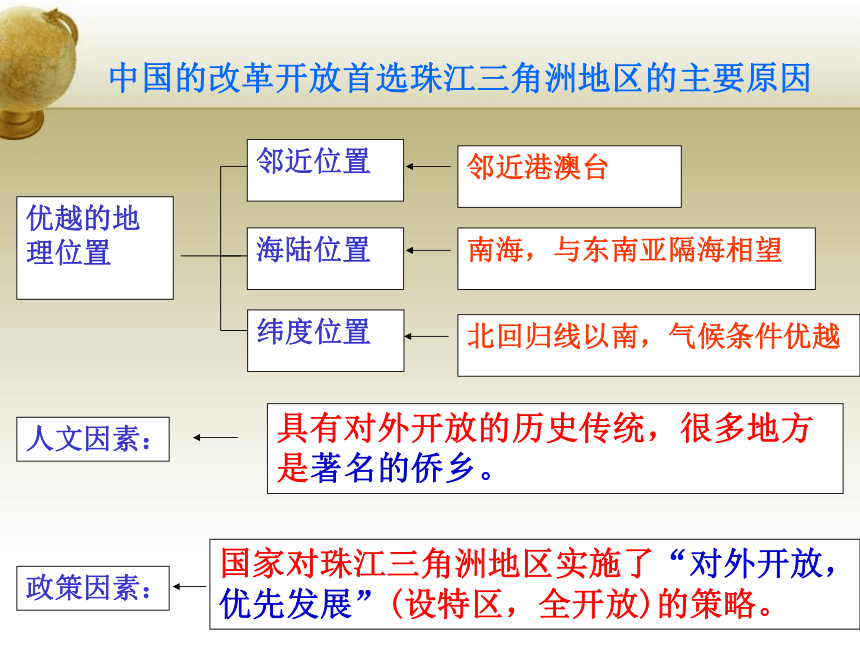 中国的改革开放首选珠江三角洲地区的主要原因

优越的地理位置

邻近位置

邻近港澳台

海陆位置

南海，与东南亚隔海相望

纬度位置

北回归线以南，气候条件优越

人文因素：

具有对外开放的历史传统，很多地方是著名的侨乡。

政策因素：

国家对珠江三角洲地区实施了“对外开放，优先发展”(设特区，全开放)的策略。